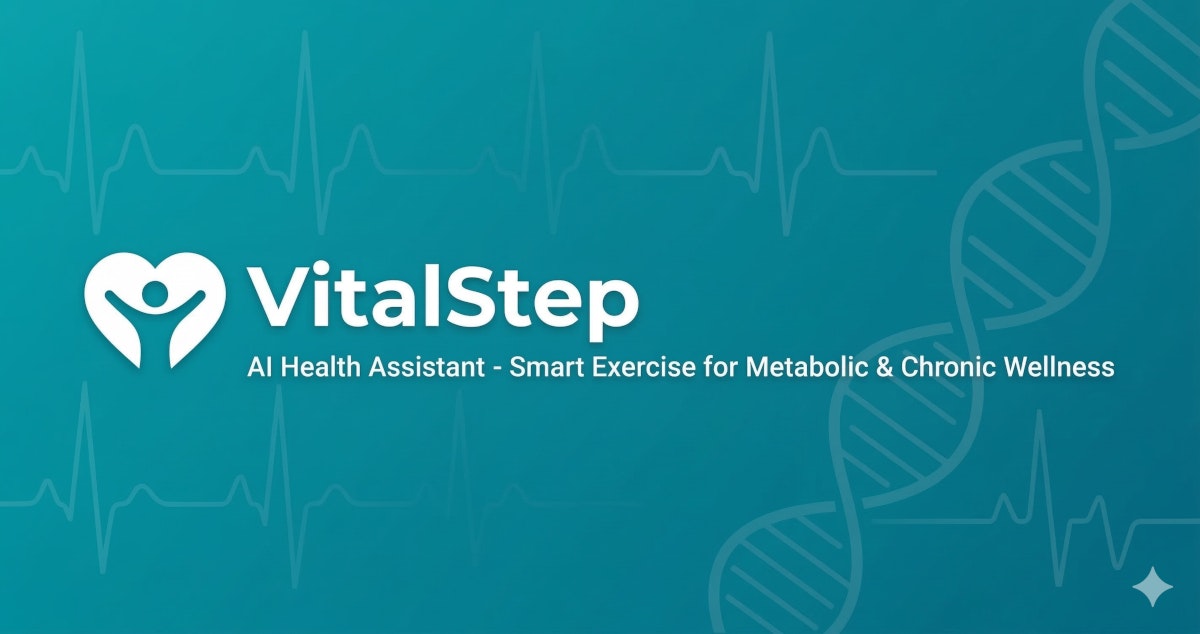 VitalStep

AI Health Assistant - Smart Exercise for Metabolic & Chronic Wellness